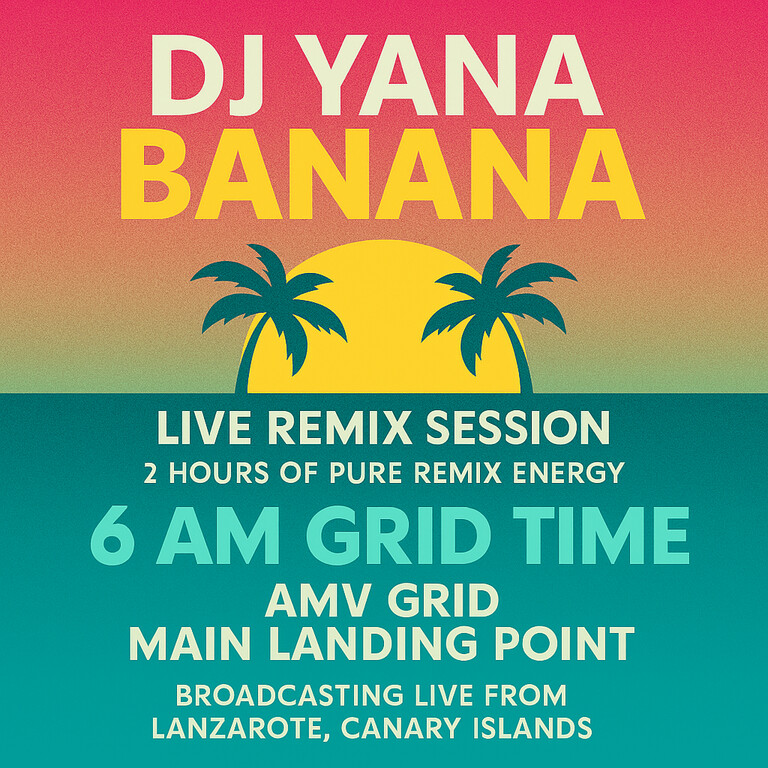 DJ YANA
BANANA

LIVE REMIX SESSION
2 HOURS OF PURE REMIX ENERGY

6 AM GRID TIME

AMV GRID
MAIN LANDING POINT

BROADCASTING LIVE FROM
LANZAROTE, CANARY ISLANDS